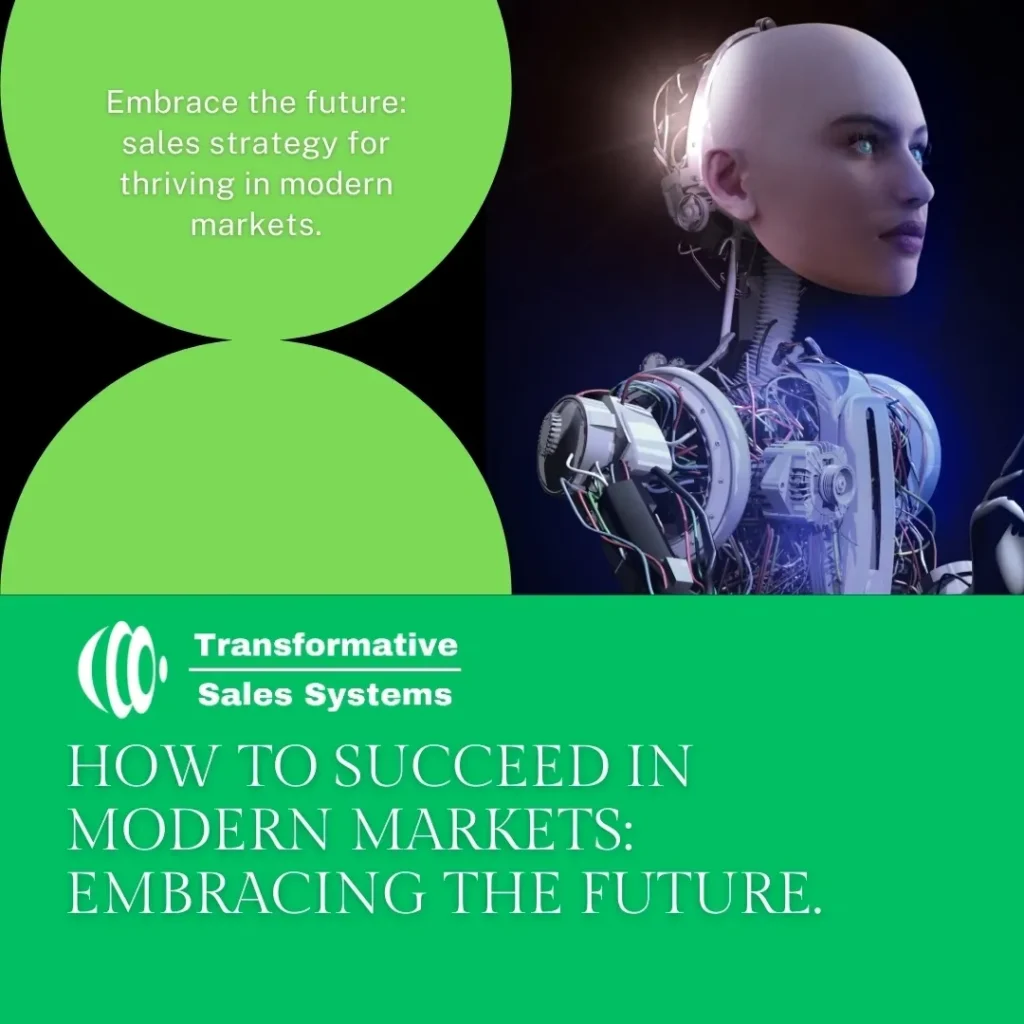 Embrace the future: sales strategy for thriving in modern markets.

Transformative
Sales Systems

HOW TO SUCCEED IN MODERN MARKETS: EMBRACING THE FUTURE.